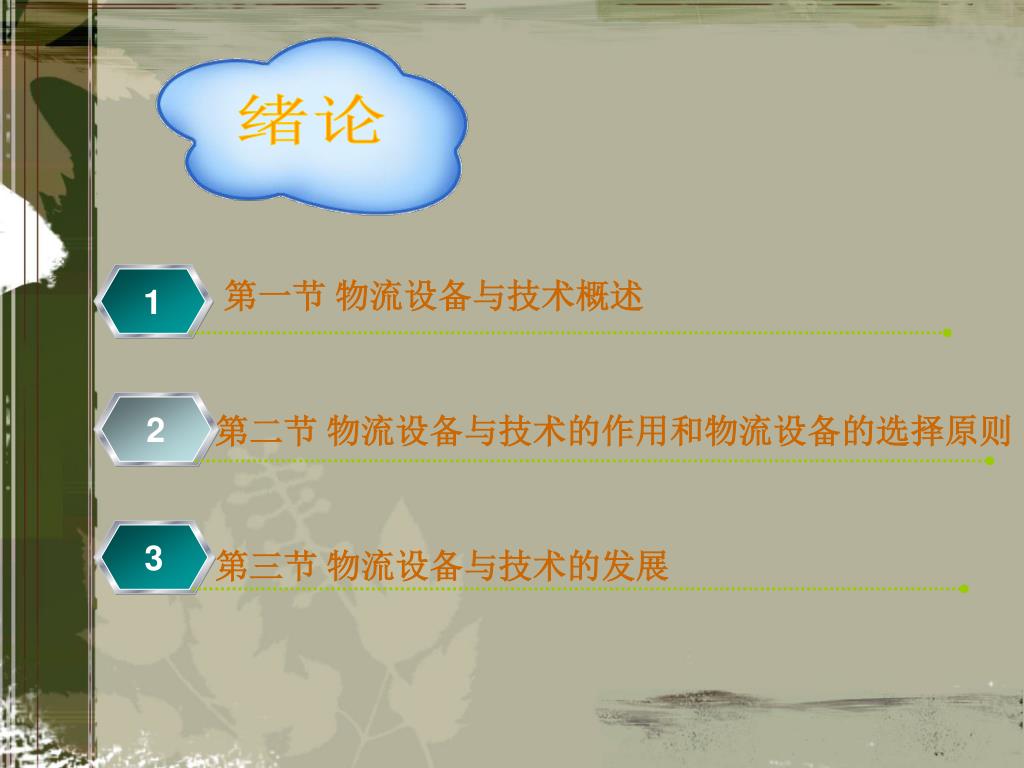 绪论

1 第一节 物流设备与技术概述

2 第二节 物流设备与技术的作用和物流设备的选择原则

3 第三节 物流设备与技术的发展